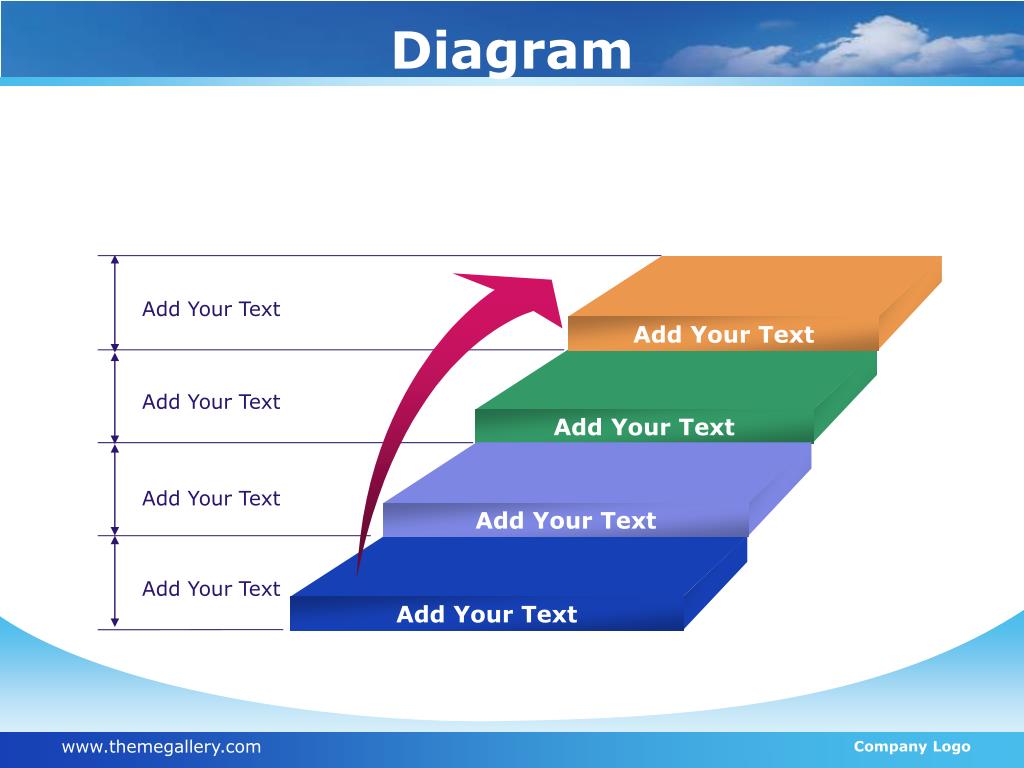 Diagram

Add Your Text

Add Your Text

Add Your Text

Add Your Text

Add Your Text

Add Your Text

Add Your Text

Add Your Text

www.themegallery.com

Company Logo